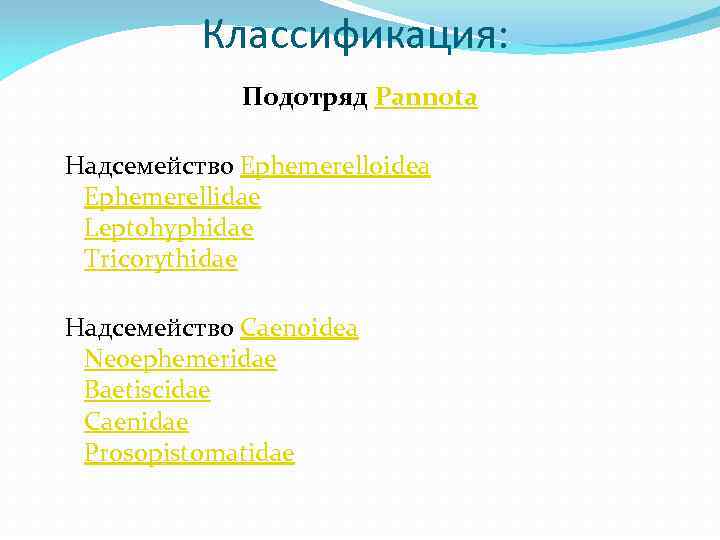 Классификация:

Подотряд Pannota

Надсемейство Ephemerelloidea
Ephemerellidae
Leptohyphidae
Tricorythidae

Надсемейство Caenoidea
Neoephemeridae
Baetiscidae
Caenidae
Prosopistomatidae